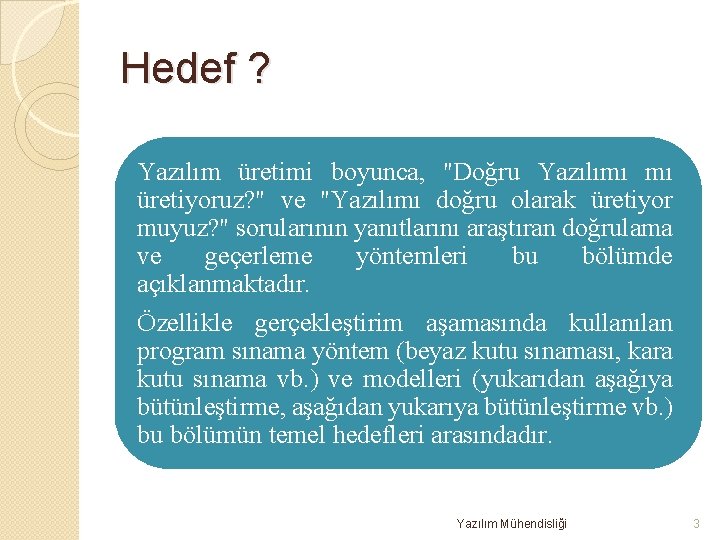 Hedef ?

Yazılım üretimi boyunca, "Doğru Yazılımı mı üretiyoruz?" ve "Yazılımı doğru olarak üretiyor muyuz?" sorularının yanıtlarını araştıran doğrulama ve geçerleme yöntemleri bu bölümde açıklanmaktadır.

Özellikle gerçekleştirim aşamasında kullanılan program sınama yöntem (beyaz kutu sınaması, kara kutu sınama vb.) ve modelleri (yukarıdan aşağıya bütünleştirme, aşağıdan yukarıya bütünleştirme vb.) bu bölümün temel hedefleri arasındadır.

Yazılım Mühendisliği

3